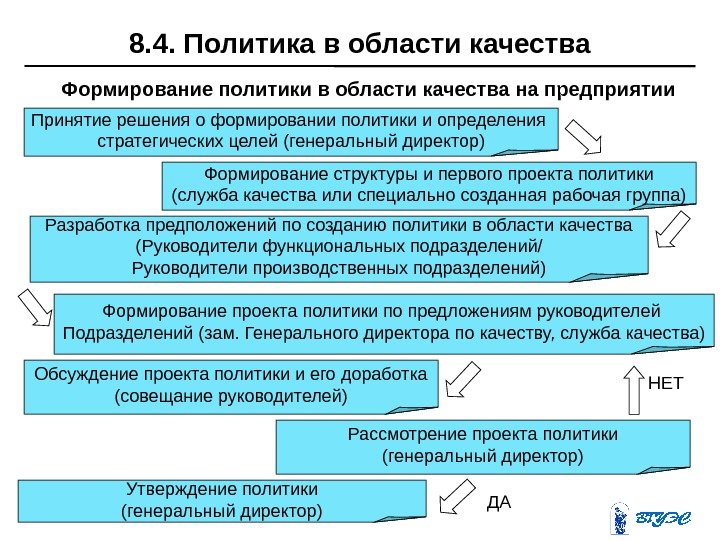 8.4. Политика в области качества

Формирование политики в области качества на предприятии

Принятие решения о формировании политики и определения стратегических целей (генеральный директор)

Формирование структуры и первого проекта политики (служба качества или специально созданная рабочая группа)

Разработка предположений по созданию политики в области качества (Руководители функциональных подразделений/ Руководители производственных подразделений)

Формирование проекта политики по предложениям руководителей Подразделений (зам. Генерального директора по качеству, служба качества)

Обсуждение проекта политики и его доработка (совещание руководителей)

НЕТ

Рассмотрение проекта политики (генеральный директор)

Утверждение политики (генеральный директор)

ДА

ВГУЭС